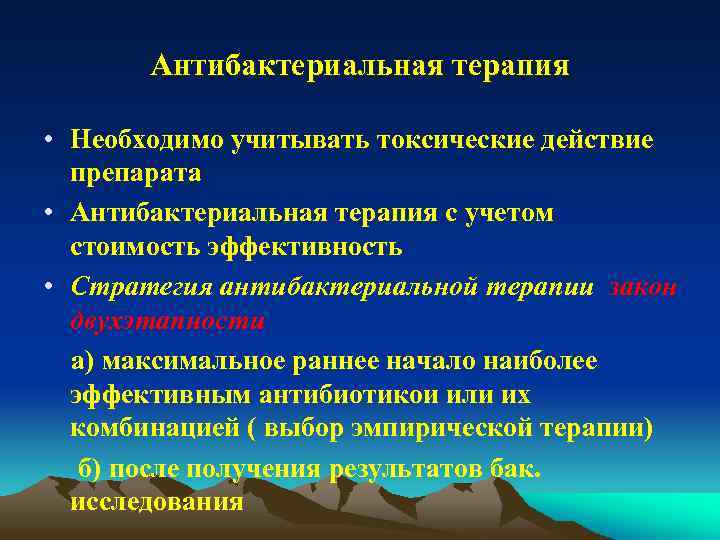 Антибактериальная терапия

• Необходимо учитывать токсические действие препарата
• Антибактериальная терапия с учетом стоимость эффективность
• Стратегия антибактериальной терапии закон двухэтапности

а) максимальное раннее начало наиболее эффективным антибиотикои или их комбинацией ( выбор эмпирической терапии)

б) после получения результатов бак. исследования